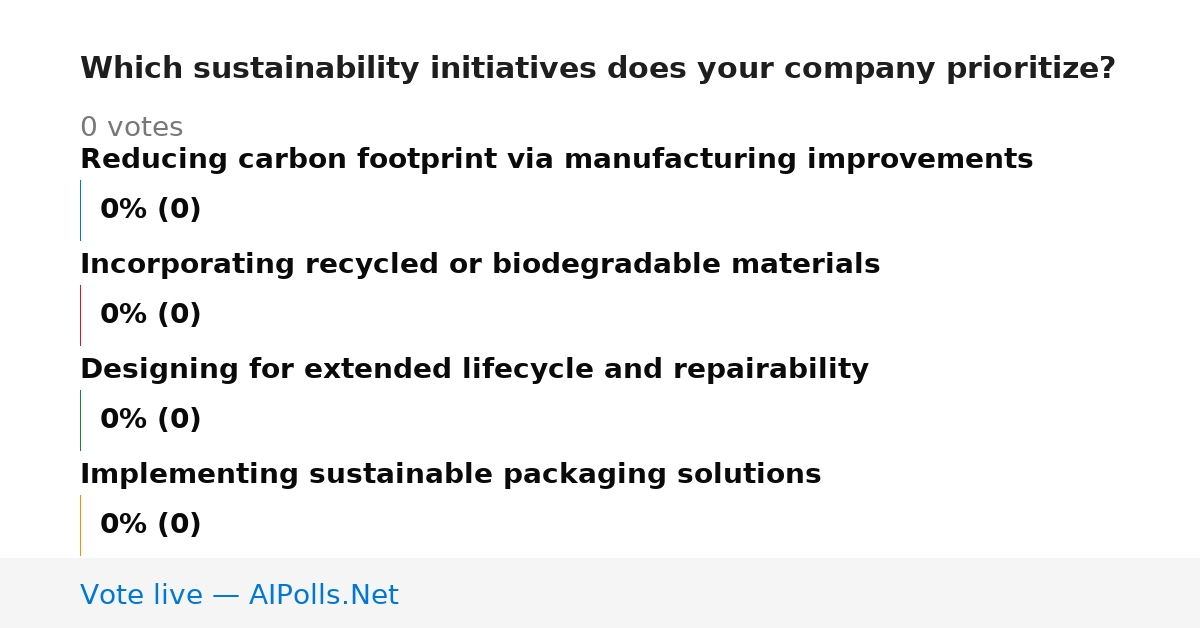 Which sustainability initiatives does your company prioritize?

0 votes

Reducing carbon footprint via manufacturing improvements

0% (0)

Incorporating recycled or biodegradable materials

0% (0)

Designing for extended lifecycle and repairability

0% (0)

Implementing sustainable packaging solutions

0% (0)

Vote live — AIPolls.Net